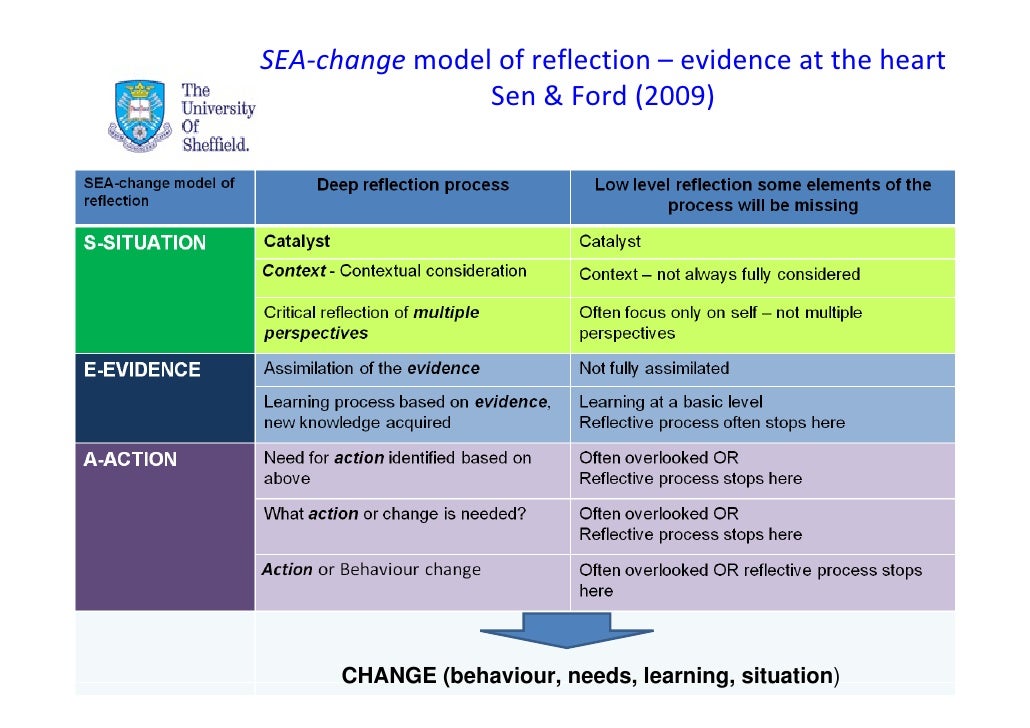 SEA-change model of reflection – evidence at the heart
Sen & Ford (2009)

The University Of Sheffield.

| SEA-change model of reflection | Deep reflection process | Low level reflection some elements of the process will be missing |
|---|---|---|
| S-SITUATION | Catalyst | Catalyst |
| | Context - Contextual consideration | Context – not always fully considered |
| | Critical reflection of multiple perspectives | Often focus only on self – not multiple perspectives |
| E-EVIDENCE | Assimilation of the evidence | Not fully assimilated |
| | Learning process based on evidence, new knowledge acquired | Learning at a basic level Reflective process often stops here |
| A-ACTION | Need for action identified based on above | Often overlooked OR Reflective process stops here |
| | What action or change is needed? | Often overlooked OR Reflective process stops here |
| | Action or Behaviour change | Often overlooked OR reflective process stops here |

CHANGE (behaviour, needs, learning, situation)